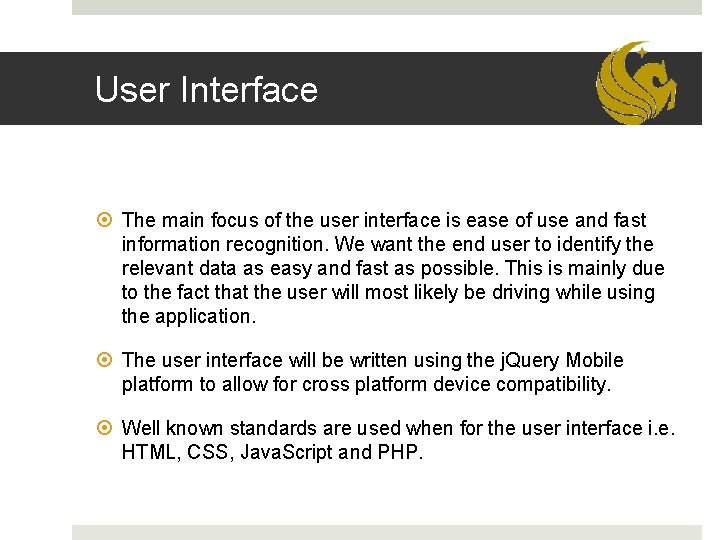 User Interface

The main focus of the user interface is ease of use and fast information recognition. We want the end user to identify the relevant data as easy and fast as possible. This is mainly due to the fact that the user will most likely be driving while using the application.

The user interface will be written using the jQuery Mobile platform to allow for cross platform device compatibility.

Well known standards are used when for the user interface i.e. HTML, CSS, JavaScript and PHP.